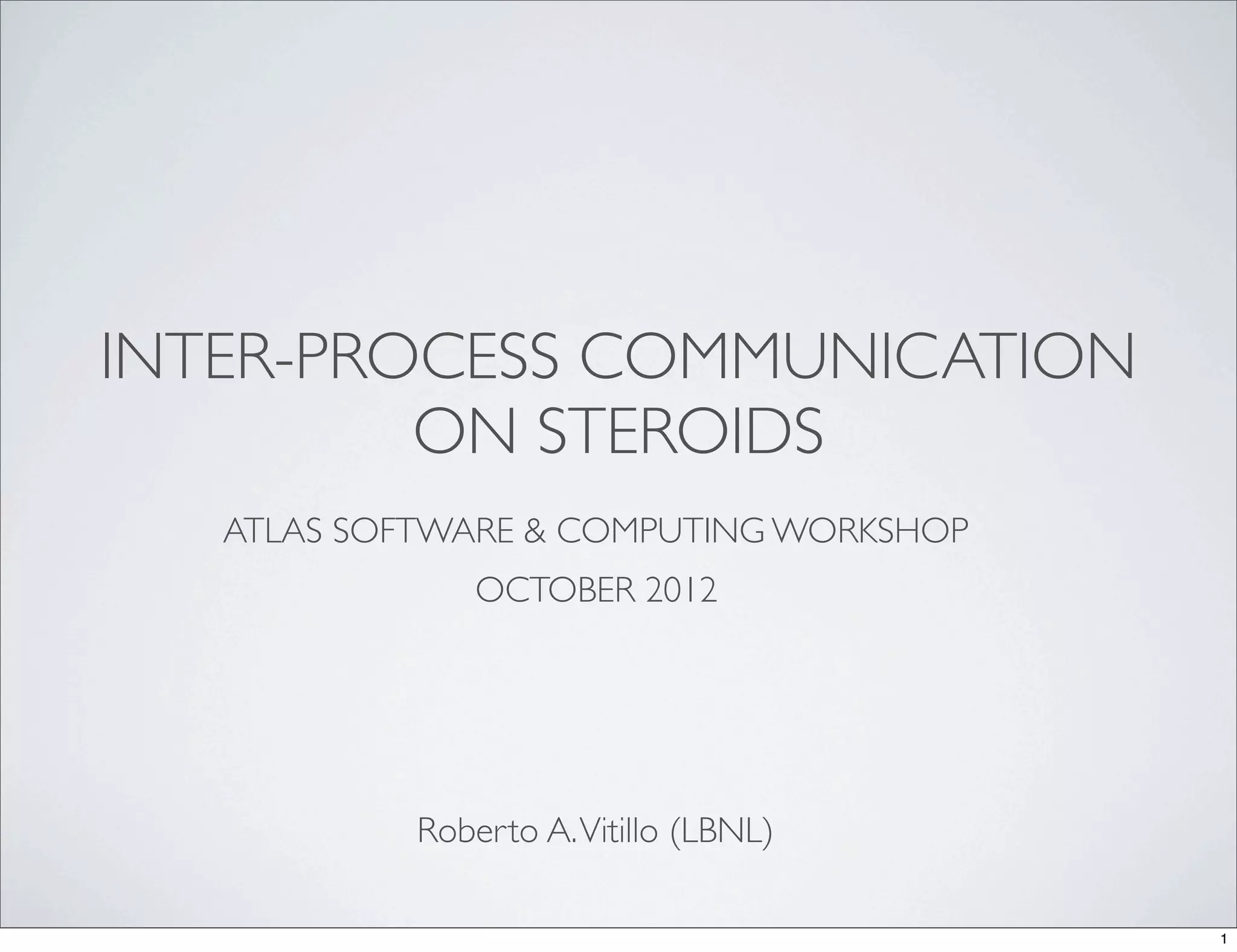 INTER-PROCESS COMMUNICATION ON STEROIDS

ATLAS SOFTWARE & COMPUTING WORKSHOP

OCTOBER 2012

Roberto A. Vitillo (LBNL)

1